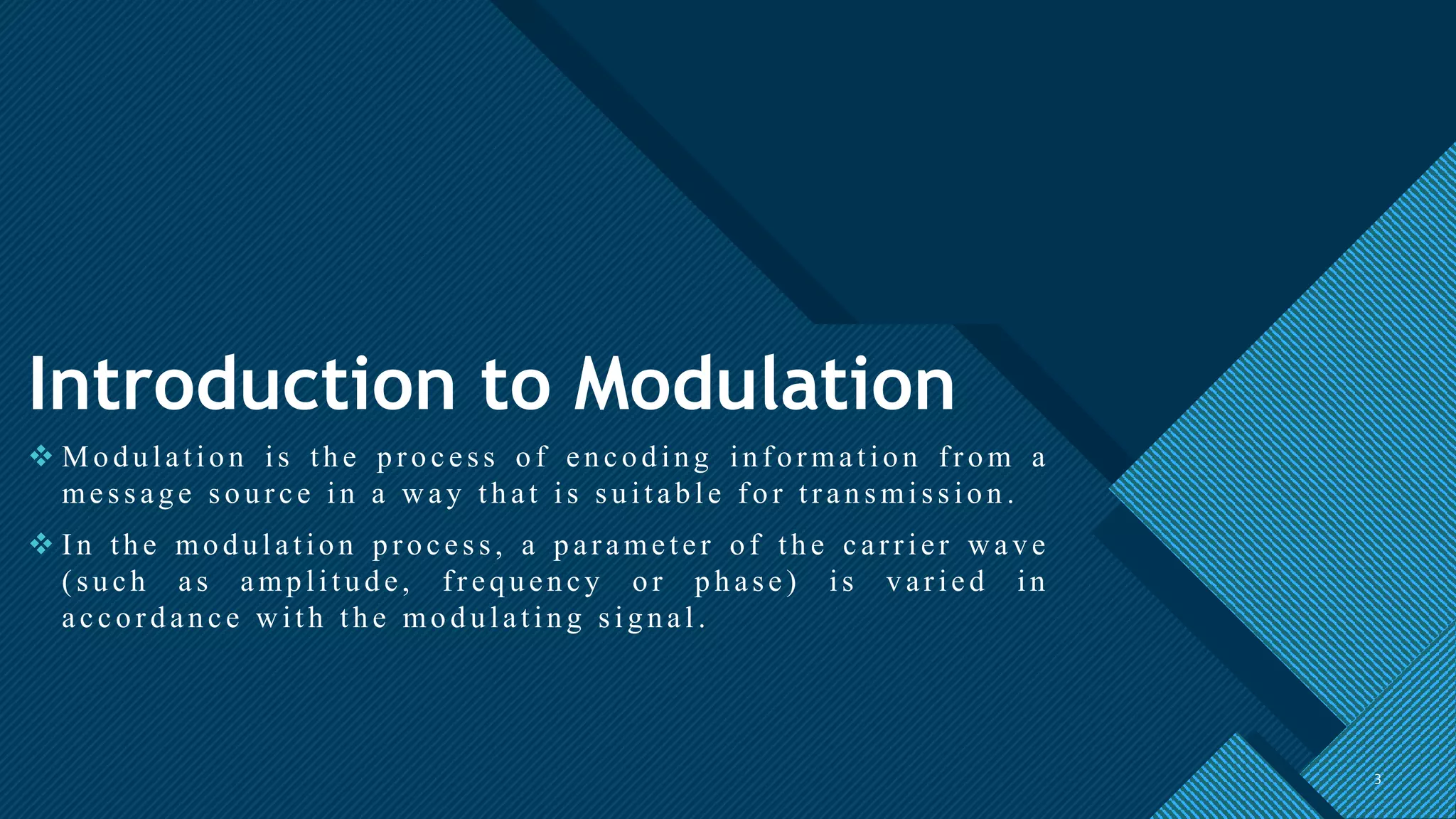 Introduction to Modulation

❖ Modulation is the process of encoding information from a message source in a way that is suitable for transmission.

❖ In the modulation process, a parameter of the carrier wave (such as amplitude, frequency or phase) is varied in accordance with the modulating signal.

3